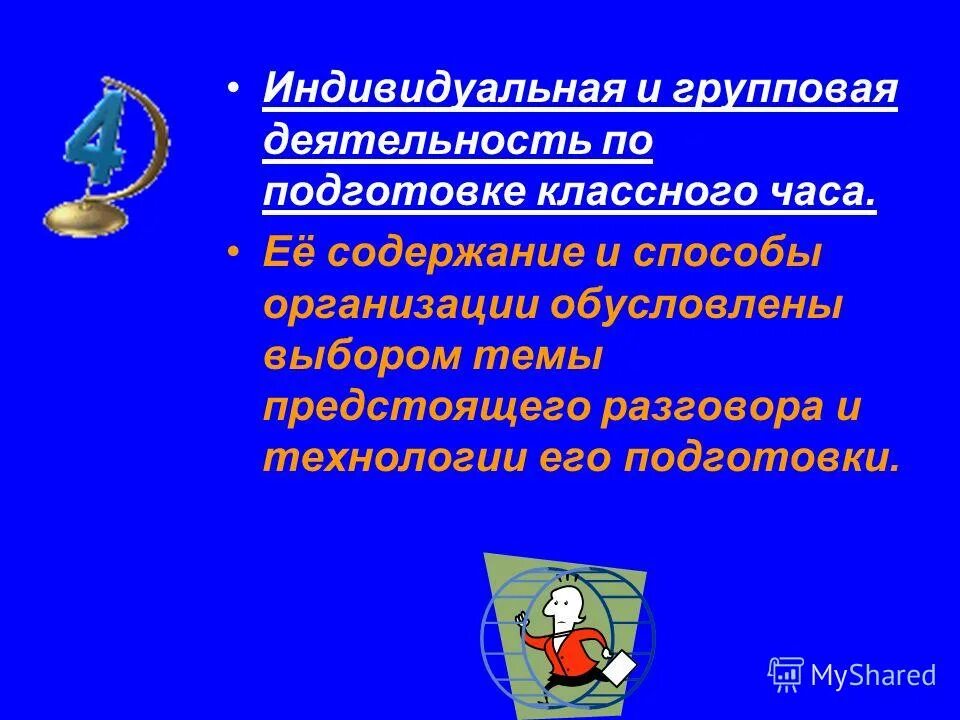 4

• Индивидуальная и групповая деятельность по подготовке классного часа.

• Её содержание и способы организации обусловлены выбором темы предстоящего разговора и технологии его подготовки.

MyShared